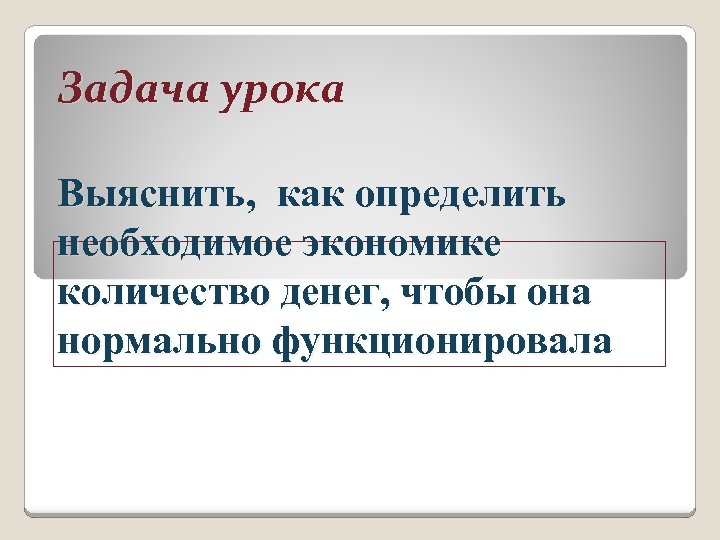 Задача урока

Выяснить, как определить необходимое экономике количество денег, чтобы она нормально функционировала